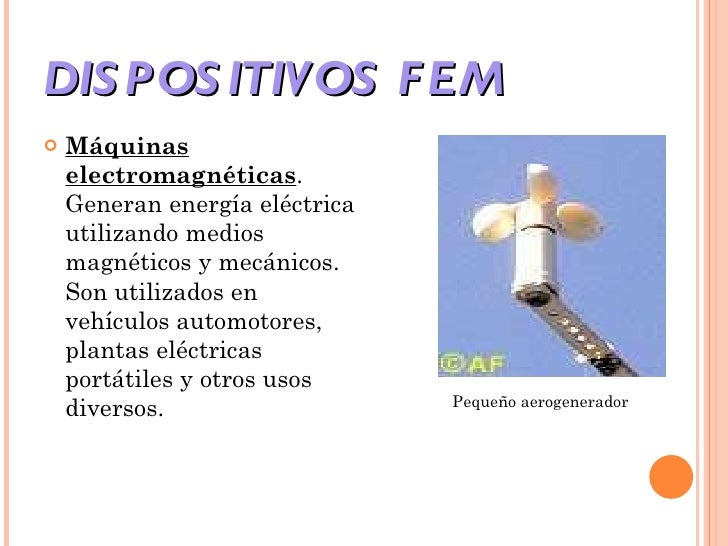 DISPOSITIVOS FEM

Máquinas electromagnéticas. Generan energía eléctrica utilizando medios magnéticos y mecánicos. Son utilizados en vehículos automotores, plantas eléctricas portátiles y otros usos diversos.

©AF

Pequeño aerogenerador